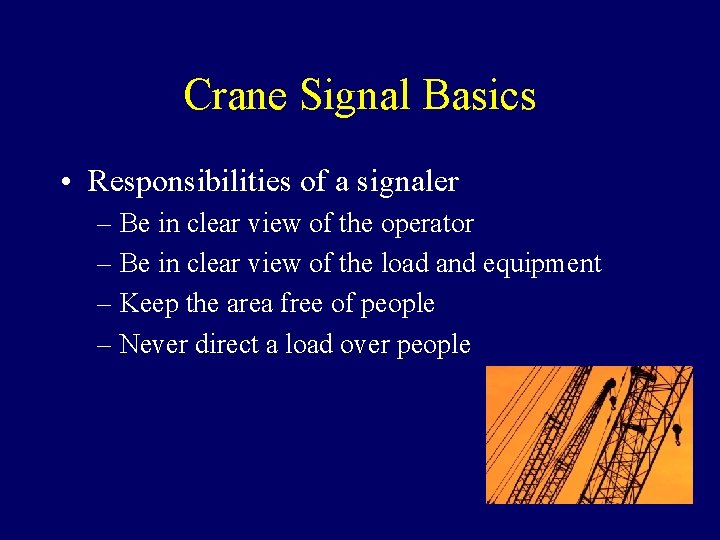 Crane Signal Basics

• Responsibilities of a signaler
– Be in clear view of the operator
– Be in clear view of the load and equipment
– Keep the area free of people
– Never direct a load over people